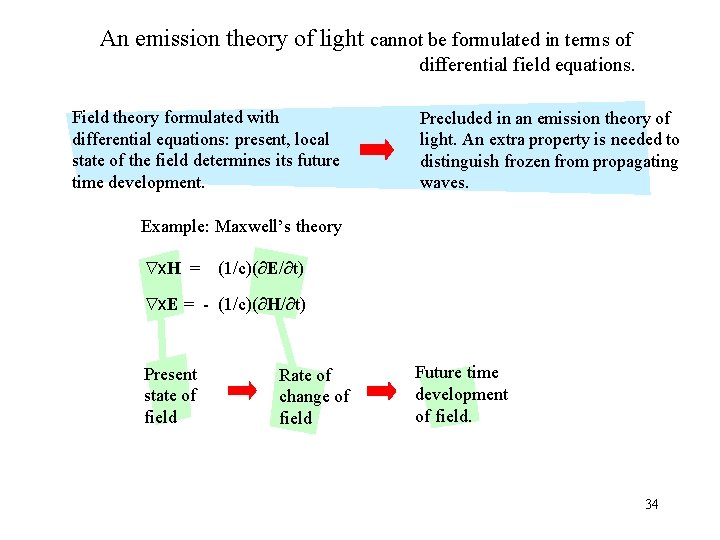 An emission theory of light cannot be formulated in terms of differential field equations.

Field theory formulated with differential equations: present, local state of the field determines its future time development.

Precluded in an emission theory of light. An extra property is needed to distinguish frozen from propagating waves.

Example: Maxwell's theory

$\nabla \times \mathbf{H} = (1/c)(\partial \mathbf{E}/\partial t)$

$\nabla \times \mathbf{E} = -(1/c)(\partial \mathbf{H}/\partial t)$

Present state of field

Rate of change of field

Future time development of field.

34